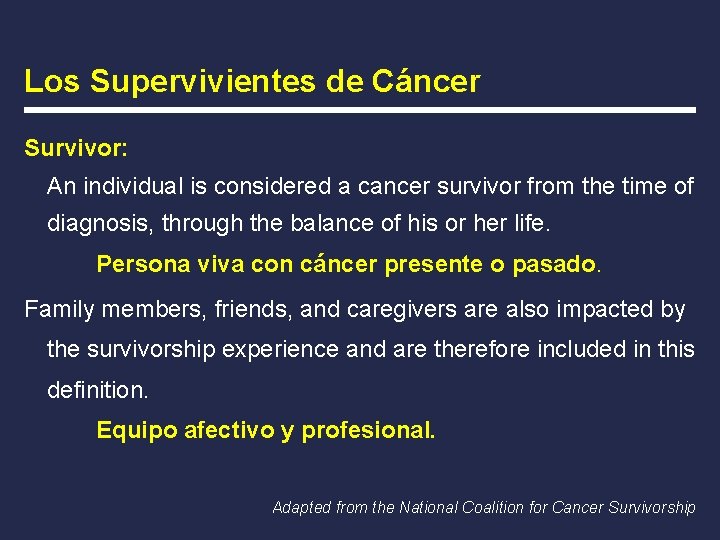 Los Supervivientes de Cáncer

Survivor:

An individual is considered a cancer survivor from the time of diagnosis, through the balance of his or her life.

Persona viva con cáncer presente o pasado.

Family members, friends, and caregivers are also impacted by the survivorship experience and are therefore included in this definition.

Equipo afectivo y profesional.

Adapted from the National Coalition for Cancer Survivorship